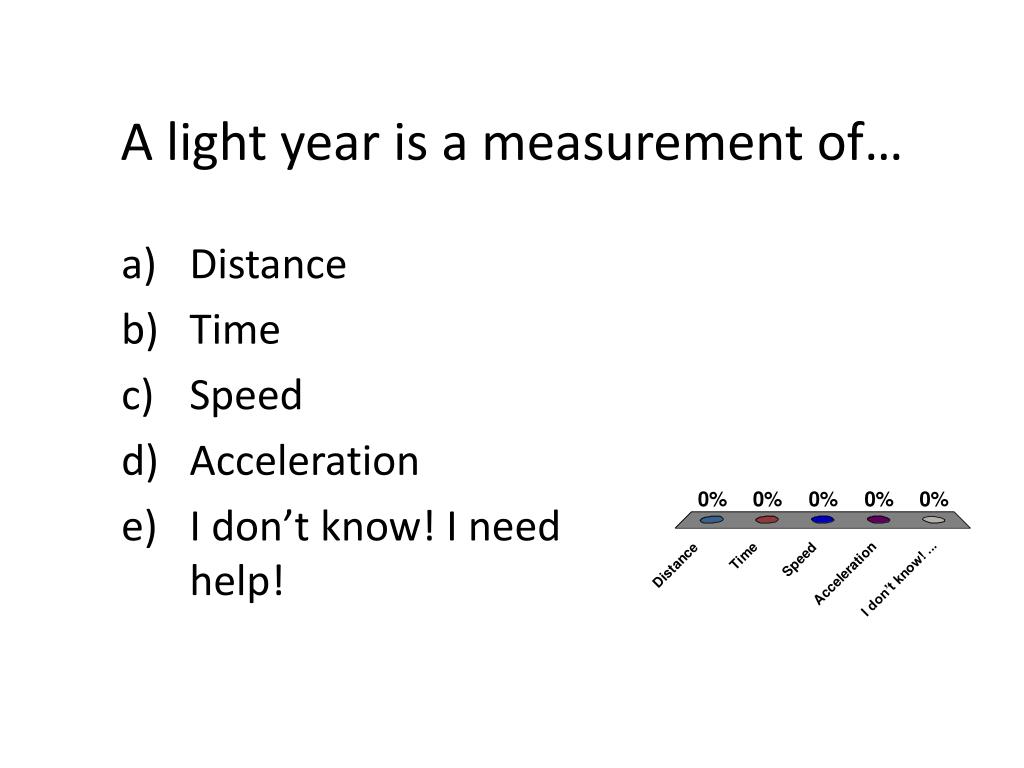 A light year is a measurement of…

a) Distance
b) Time
c) Speed
d) Acceleration
e) I don’t know! I need help!

0% 0% 0% 0% 0%

Distance
Time
Speed
Acceleration
I don’t know! ...